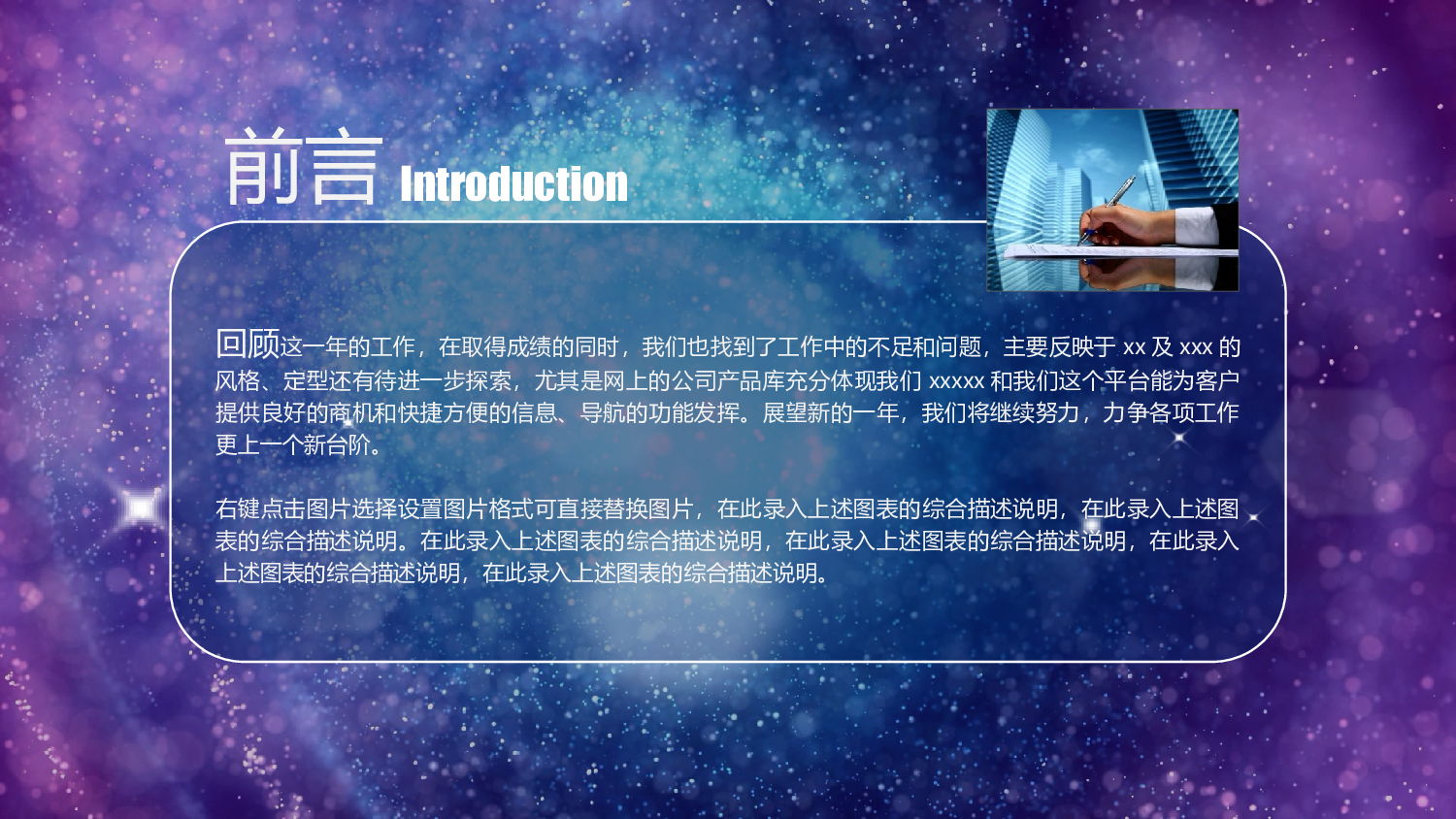 前言 Introduction

回顾这一年的工作，在取得成绩的同时，我们也找到了工作中的不足和问题，主要反映于 xx 及 xxx 的风格、定型还有待进一步探索，尤其是网上的公司产品库充分体现我们 xxxxx 和我们这个平台能为客户提供良好的商机和快捷方便的信息、导航的功能发挥。展望新的一年，我们将继续努力，力争各项工作更上一个新台阶。

右键点击图片选择设置图片格式可直接替换图片，在此录入上述图表的综合描述说明，在此录入上述图表的综合描述说明。在此录入上述图表的综合描述说明，在此录入上述图表的综合描述说明，在此录入上述图表的综合描述说明，在此录入上述图表的综合描述说明。